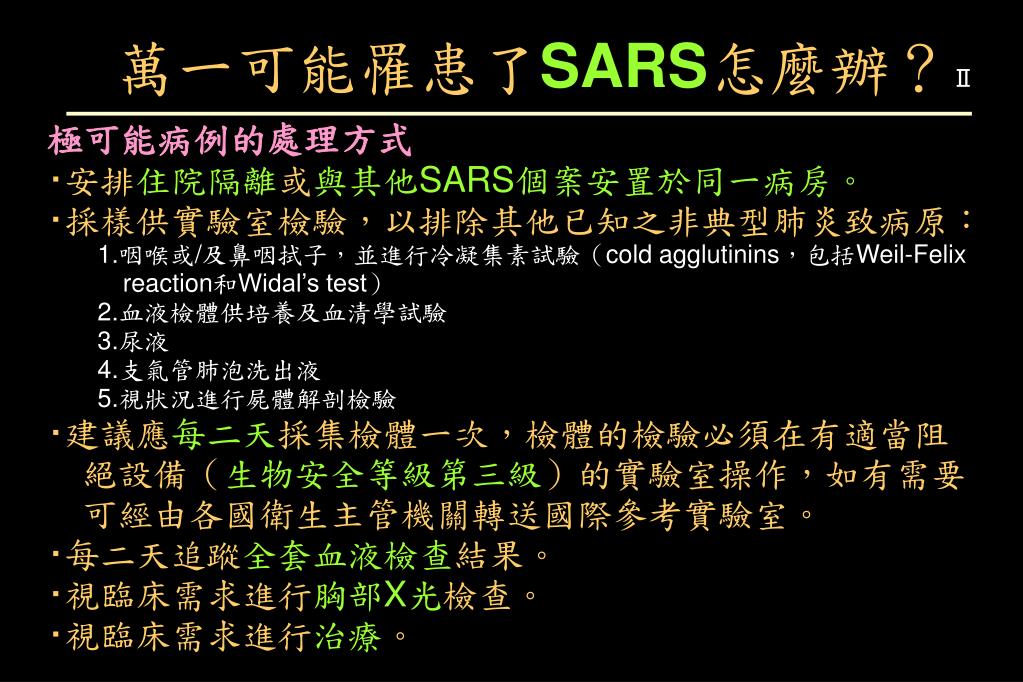 萬一可能罹患了SARS怎麼辦？Ⅱ

極可能病例的處理方式

‧安排住院隔離或與其他SARS個案安置於同一病房。

‧採樣供實驗室檢驗，以排除其他已知之非典型肺炎致病原：

1.咽喉或/及鼻咽拭子，並進行冷凝集素試驗（cold agglutinins，包括Weil-Felix reaction和Widal's test）

2.血液檢體供培養及血清學試驗

3.尿液

4.支氣管肺泡洗出液

5.視狀況進行屍體解剖檢驗

‧建議應每二天採集檢體一次，檢體的檢驗必須在有適當阻絕設備（生物安全等級第三級）的實驗室操作，如有需要可經由各國衛生主管機關轉送國際參考實驗室。

‧每二天追蹤全套血液檢查結果。

‧視臨床需求進行胸部X光檢查。

‧視臨床需求進行治療。